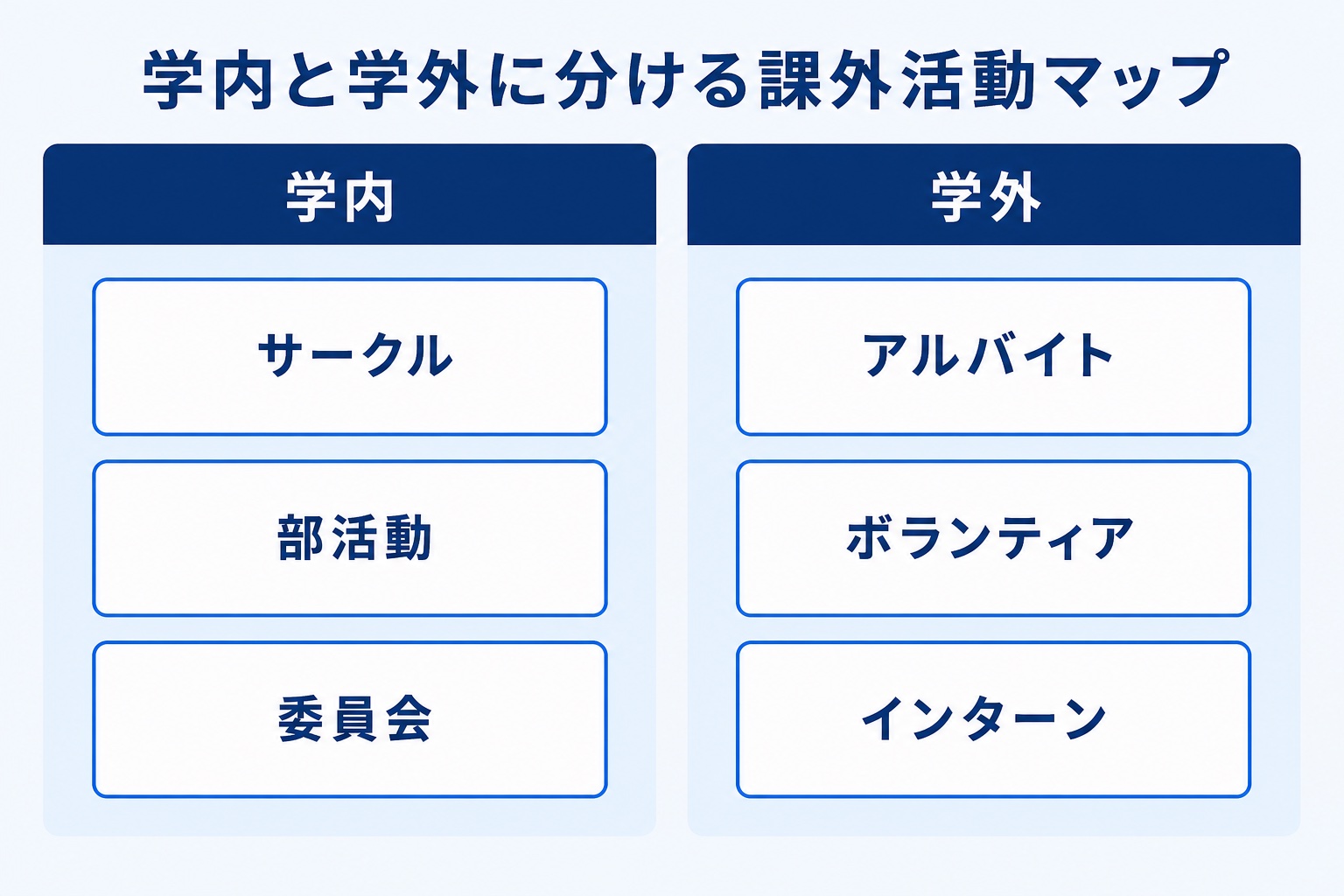 学内と学外に分ける課外活動マップ

学内

サークル

部活動

委員会

学外

アルバイト

ボランティア

インターン